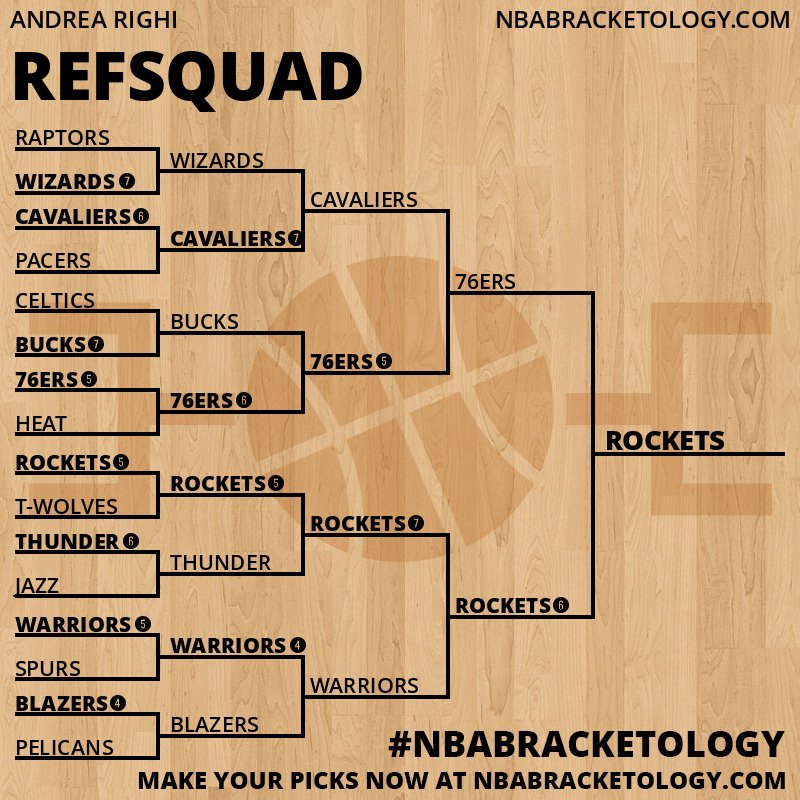 ANDREA RIGHI
NBABRACKETOLOGY.COM

REFSQUAD

RAPTORS
WIZARDS 7
CAVALIERS 6
PACERS
CELTICS
BUCKS 7
76ERS 5
HEAT
ROCKETS 5
T-WOLVES
THUNDER 6
JAZZ
WARRIORS 5
SPURS
BLAZERS 4
PELICANS

WIZARDS
CAVALIERS 7
BUCKS
76ERS 6
ROCKETS 5
THUNDER
WARRIORS 4
BLAZERS

CAVALIERS
76ERS 5
ROCKETS 7
WARRIORS

76ERS
ROCKETS 6

ROCKETS

#NBABRACKETOLOGY
MAKE YOUR PICKS NOW AT NBABRACKETOLOGY.COM